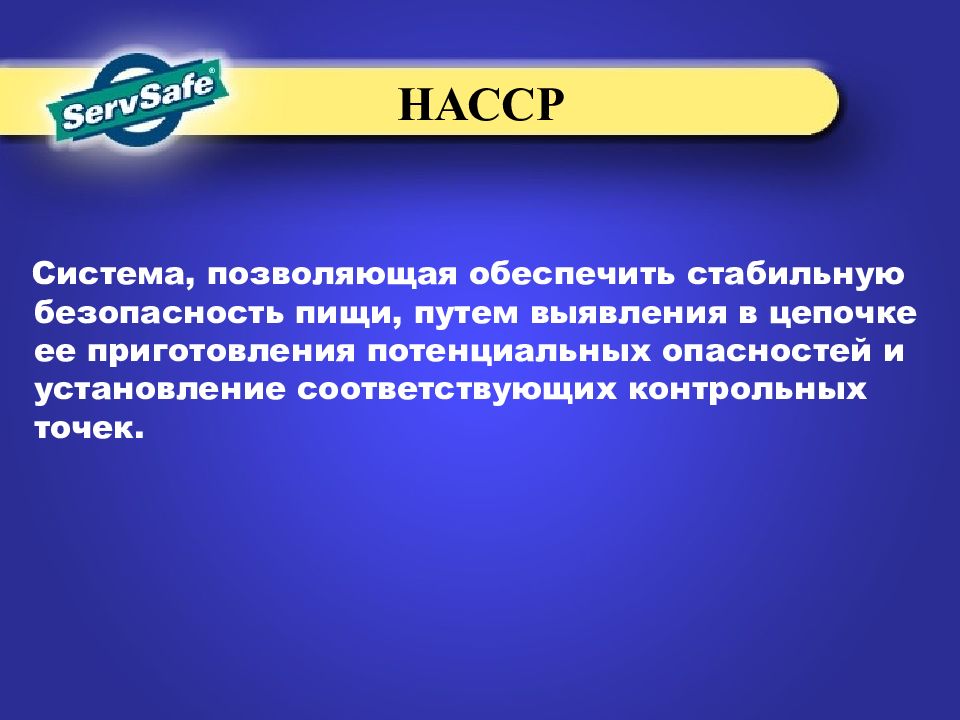 ServSafe®

HACCP

Система, позволяющая обеспечить стабильную безопасность пищи, путем выявления в цепочке ее приготовления потенциальных опасностей и установление соответствующих контрольных точек.